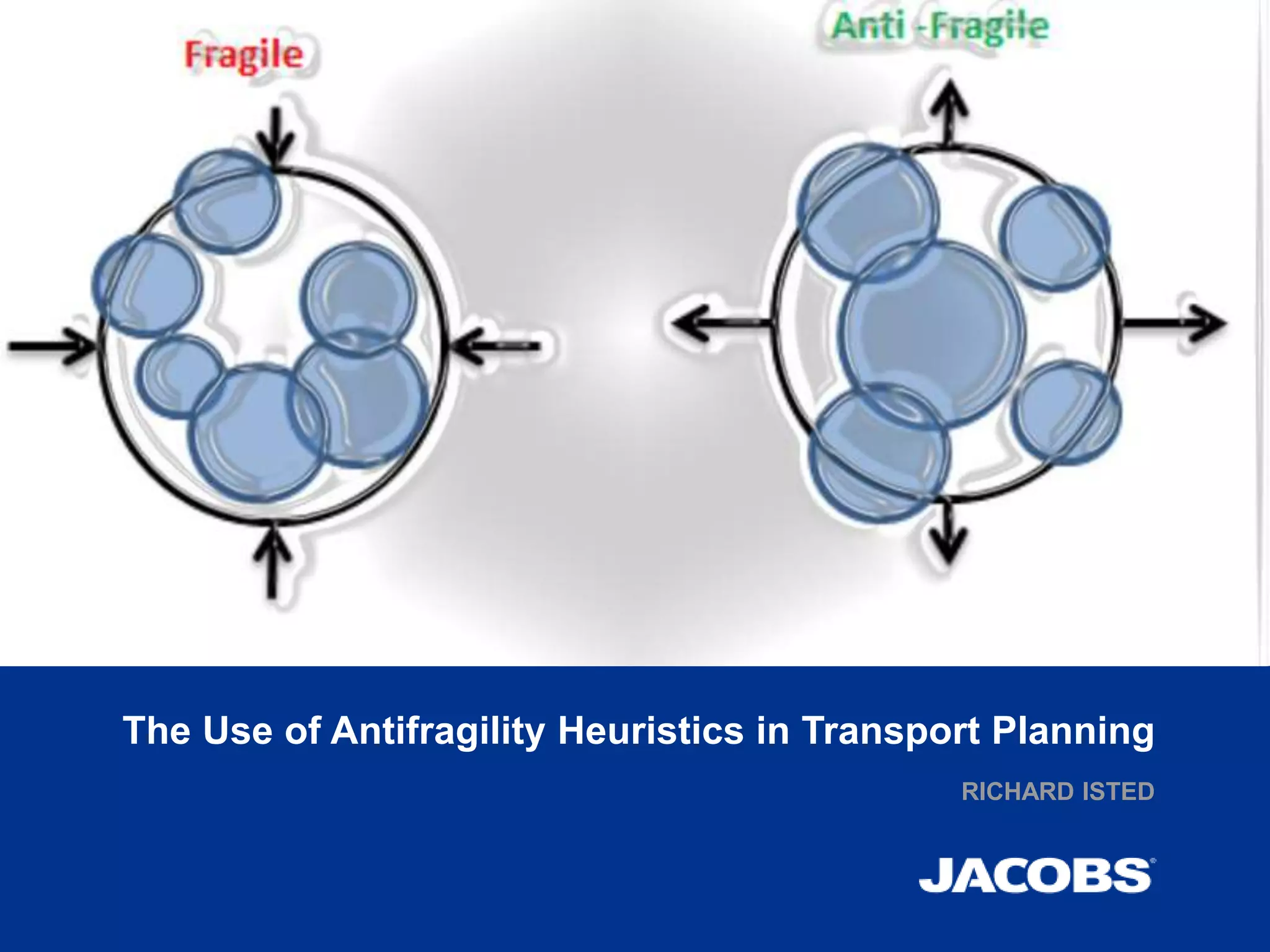 Fragile

Anti -Fragile

The Use of Antifragility Heuristics in Transport Planning

RICHARD ISTED

JACOBS